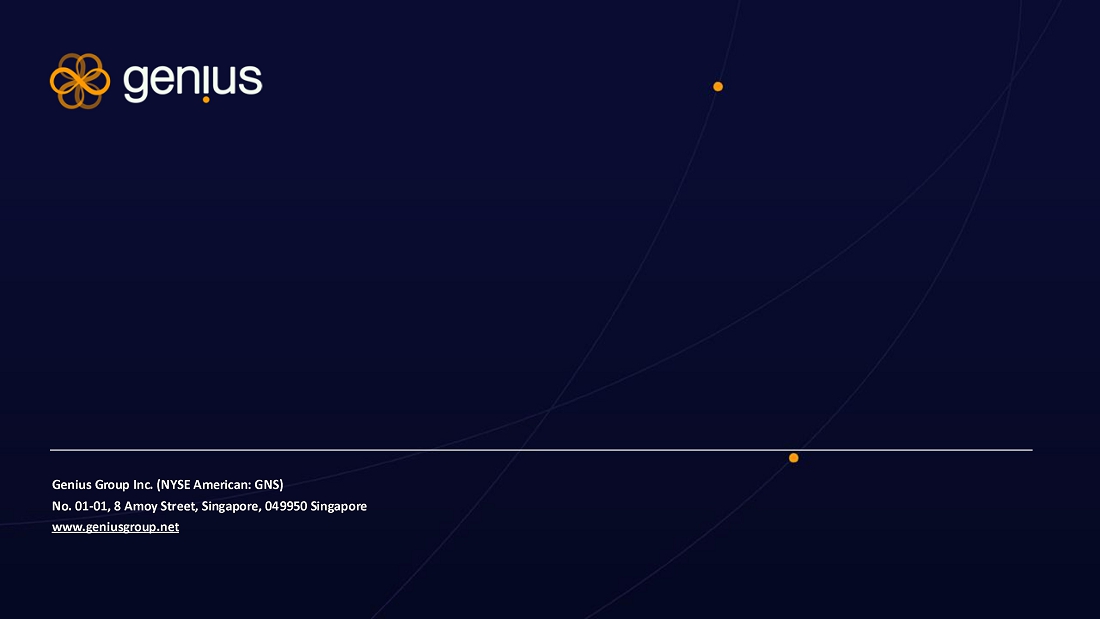 genius

Genius Group Inc. (NYSE American: GNS)
No. 01-01, 8 Amoy Street, Singapore, 049950 Singapore
www.geniusgroup.net